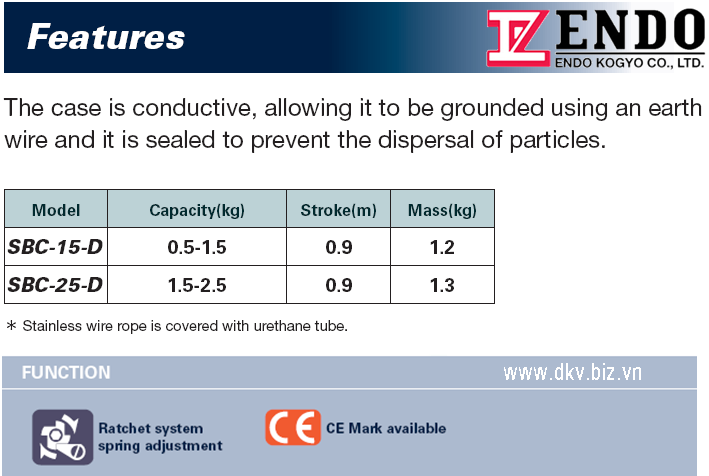 Features

ENDO
ENDO KOGYO CO., LTD.

The case is conductive, allowing it to be grounded using an earth wire and it is sealed to prevent the dispersal of particles.

| Model | Capacity(kg) | Stroke(m) | Mass(kg) |
|---|---|---|---|
| SBC-15-D | 0.5-1.5 | 0.9 | 1.2 |
| SBC-25-D | 1.5-2.5 | 0.9 | 1.3 |

＊ Stainless wire rope is covered with urethane tube.

FUNCTION

www.dkv.biz.vn

Ratchet system spring adjustment

CE

CE Mark available